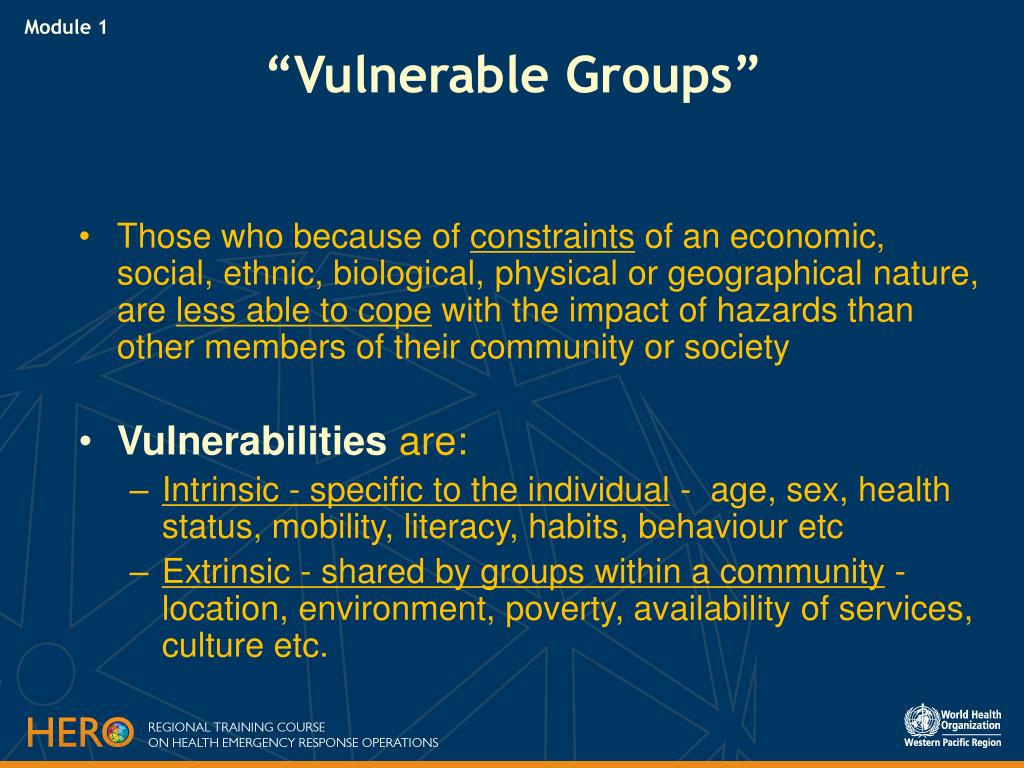 Module 1

“Vulnerable Groups”

• Those who because of constraints of an economic, social, ethnic, biological, physical or geographical nature, are less able to cope with the impact of hazards than other members of their community or society

• Vulnerabilities are:
– Intrinsic - specific to the individual - age, sex, health status, mobility, literacy, habits, behaviour etc
– Extrinsic - shared by groups within a community - location, environment, poverty, availability of services, culture etc.

HERO REGIONAL TRAINING COURSE ON HEALTH EMERGENCY RESPONSE OPERATIONS

World Health Organization Western Pacific Region